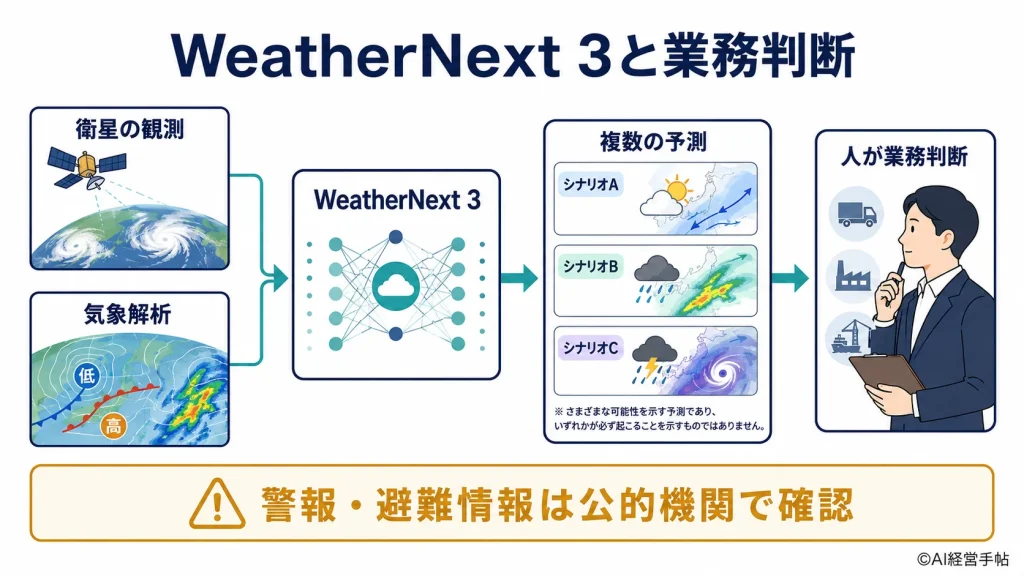 WeatherNext 3と業務判断

衛星の観測

気象解析

低

高

WeatherNext 3

複数の予測

シナリオA

シナリオB

シナリオC

※ さまざまな可能性を示す予測であり、いずれかが必ず起こることを示すものではありません。

人が業務判断

警報・避難情報は公的機関で確認

©AI経営手帖